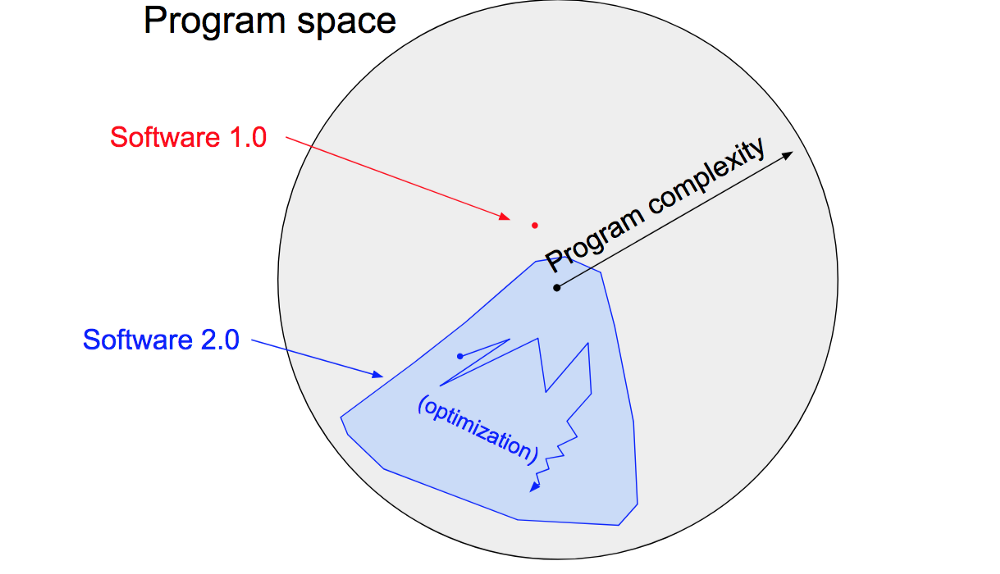 Program space

Software 1.0

Program complexity

Software 2.0

(optimization)